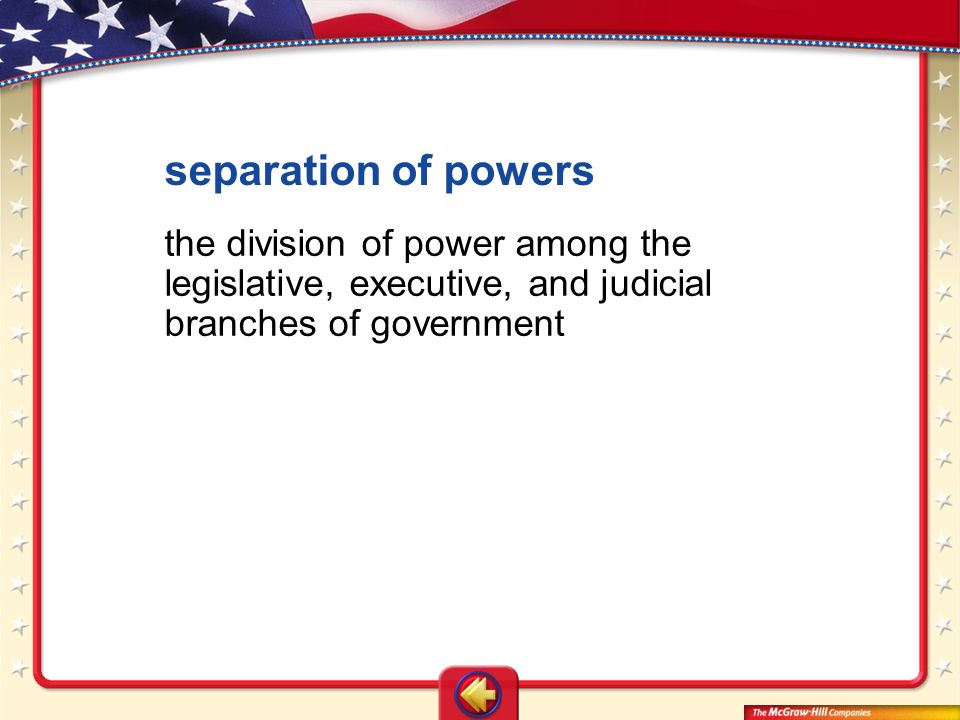 separation of powers

the division of power among the legislative, executive, and judicial branches of government

The McGraw-Hill Companies